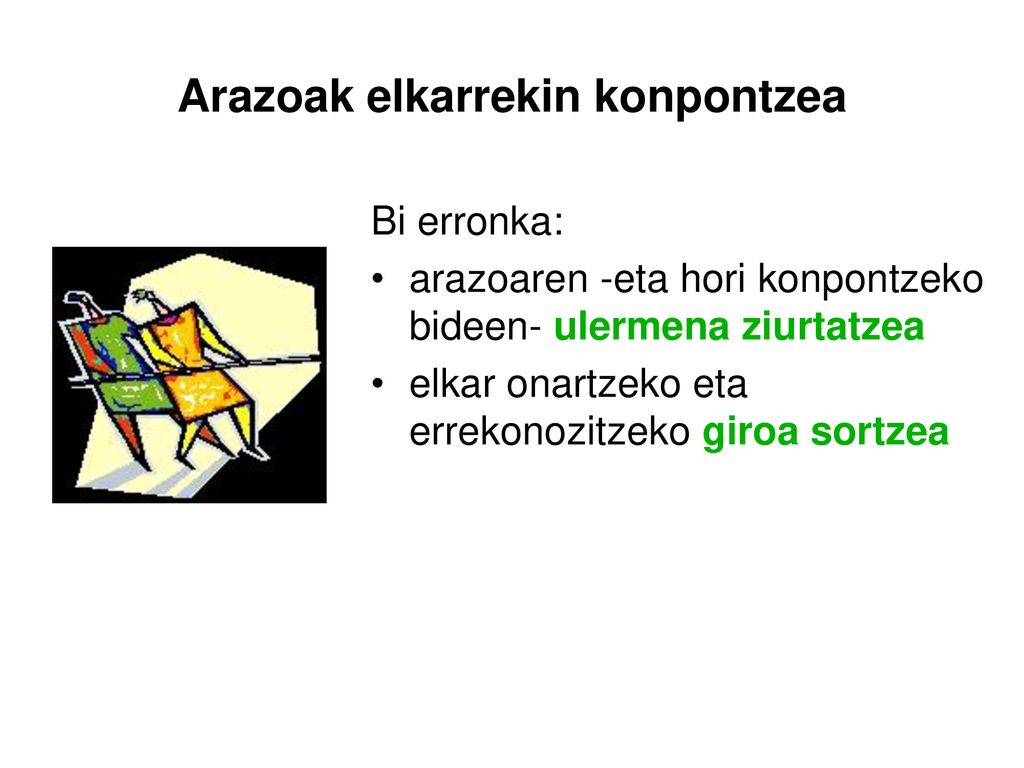 Arazoak elkarrekin konpontzea

Bi erronka:

• arazoaren -eta hori konpontzeko bideen- ulermena ziurtatzea
• elkar onartzeko eta errekonozitzeko giroa sortzea